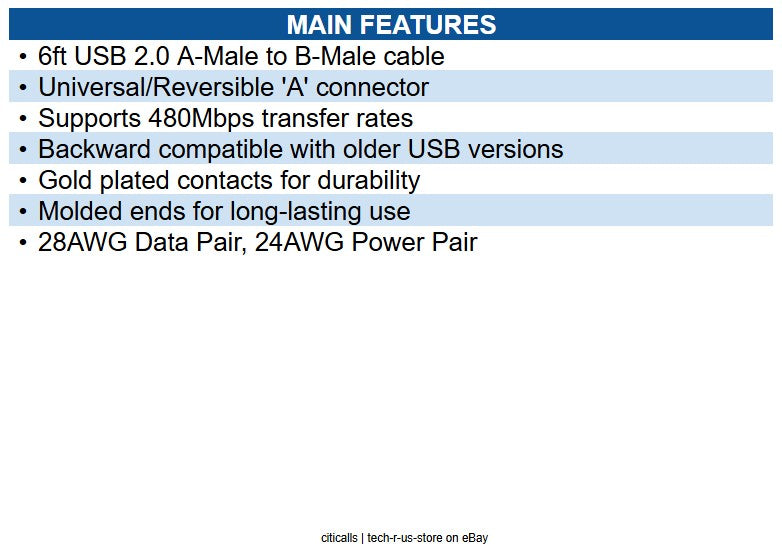 MAIN FEATURES

• 6ft USB 2.0 A-Male to B-Male cable
• Universal/Reversible 'A' connector
• Supports 480Mbps transfer rates
• Backward compatible with older USB versions
• Gold plated contacts for durability
• Molded ends for long-lasting use
• 28AWG Data Pair, 24AWG Power Pair

citicalls | tech-r-us-store on eBay